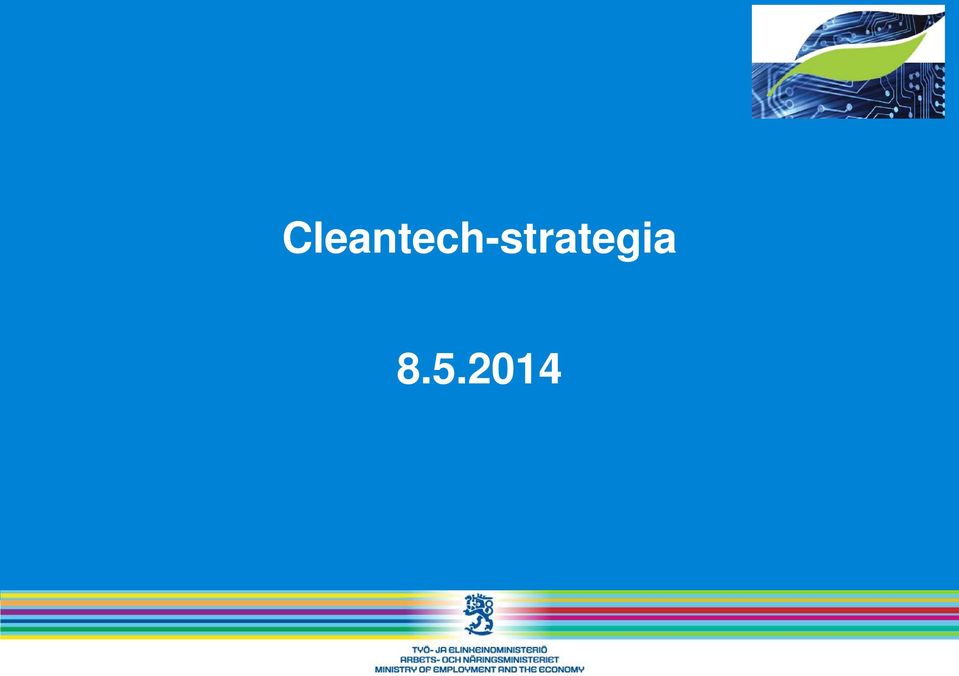 Cleantech-strategia

8.5.2014

TYÖ- JA ELINKEINOMINISTERIÖ
ARBETS- OCH NÄRINGSMINISTERIET
MINISTRY OF EMPLOYMENT AND THE ECONOMY